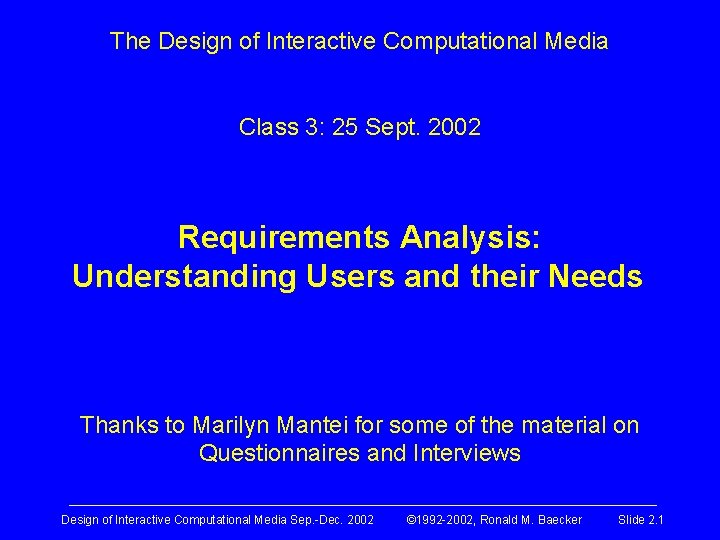 The Design of Interactive Computational Media

Class 3: 25 Sept. 2002

Requirements Analysis:
Understanding Users and their Needs

Thanks to Marilyn Mantei for some of the material on Questionnaires and Interviews

Design of Interactive Computational Media Sep.-Dec. 2002 ©1992-2002, Ronald M. Baecker Slide 2.1